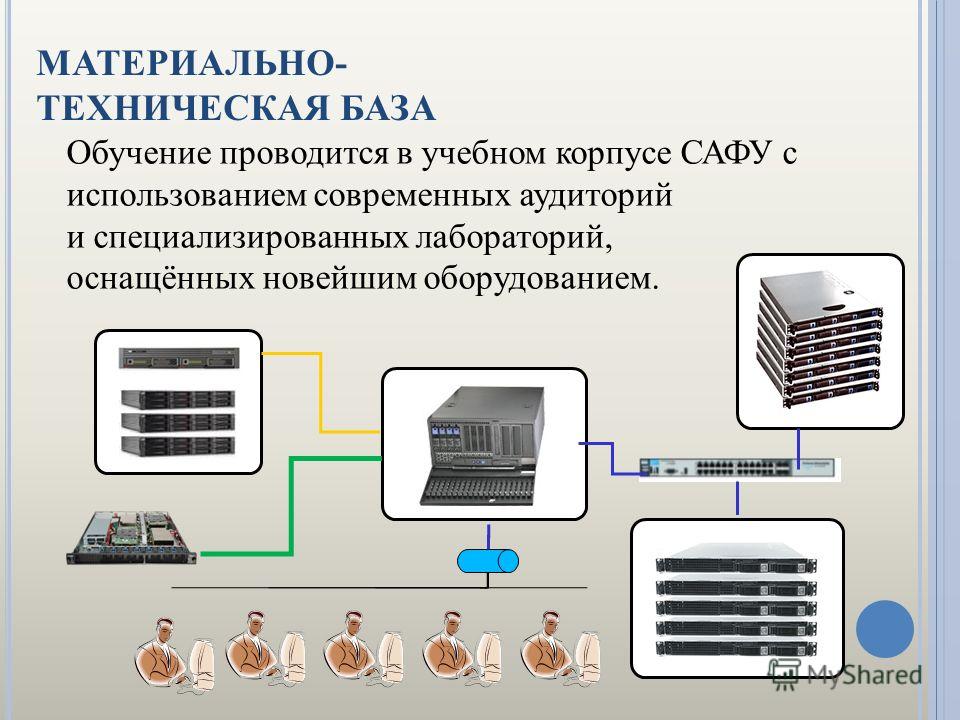 МАТЕРИАЛЬНО-ТЕХНИЧЕСКАЯ БАЗА

Обучение проводится в учебном корпусе САФУ с использованием современных аудиторий и специализированных лабораторий, оснащённых новейшим оборудованием.

MyShared